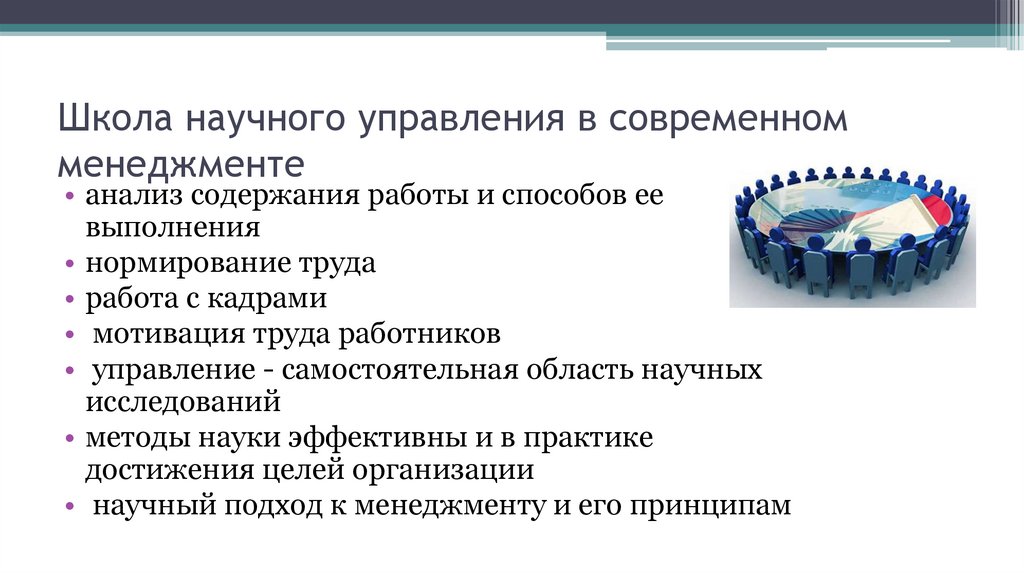 Школа научного управления в современном менеджменте

• анализ содержания работы и способов ее выполнения
• нормирование труда
• работа с кадрами
• мотивация труда работников
• управление - самостоятельная область научных исследований
• методы науки эффективны и в практике достижения целей организации
• научный подход к менеджменту и его принципам